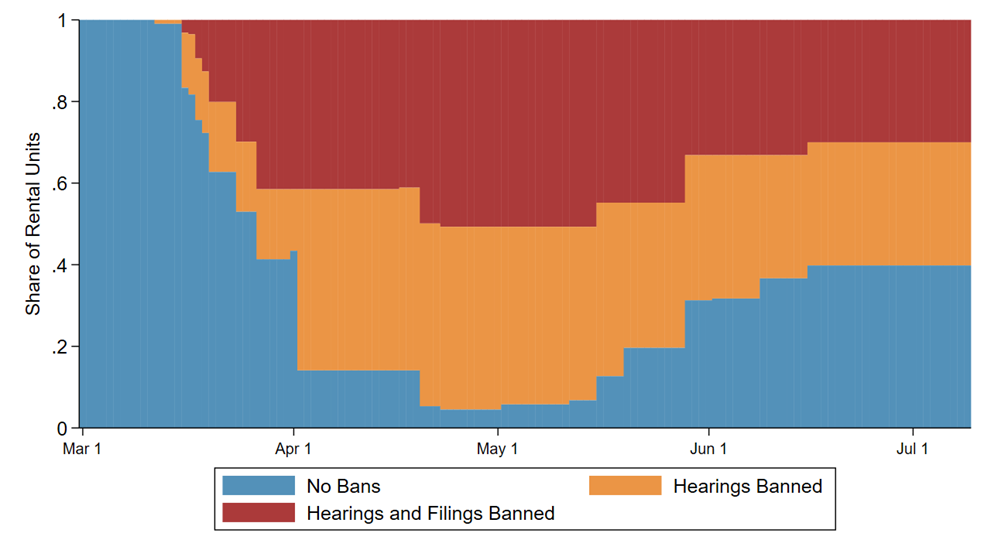 Share of Rental Units

1
.8
.6
.4
.2
0

Mar 1
Apr 1
May 1
Jun 1
Jul 1

No Bans
Hearings Banned
Hearings and Filings Banned